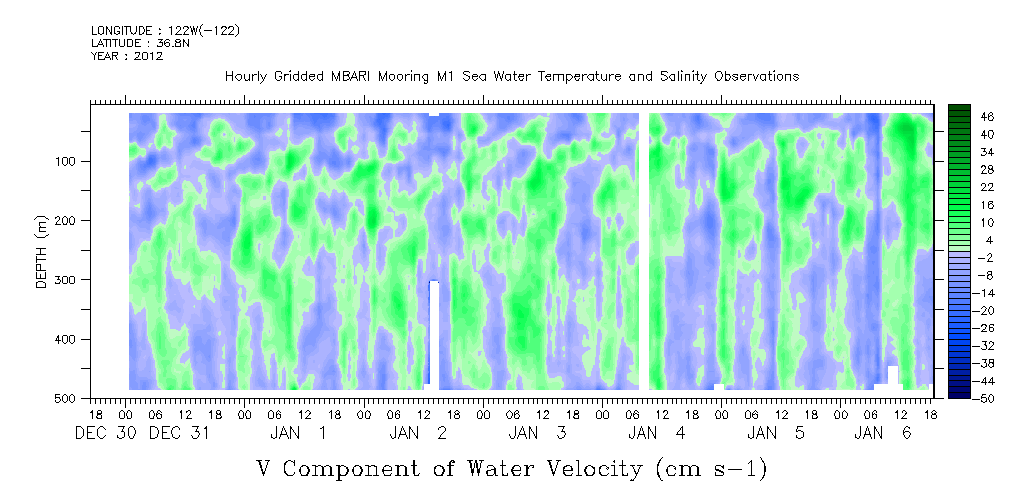 LONGITUDE : 122W(-122)
LATITUDE : 36.8N
YEAR : 2012

Hourly Gridded MBARI Mooring M1 Sea Water Temperature and Salinity Observations

DEPTH (m)
100
200
300
400
500

46
40
34
28
22
16
10
4
-2
-8
-14
-20
-26
-32
-38
-44
-50

18 00 06 12 18 00 06 12 18 00 06 12 18 00 06 12 18 00 06 12 18 00 06 12 18 00 06 12 18 00 06 12 18
DEC 30 DEC 31 JAN 1 JAN 2 JAN 3 JAN 4 JAN 5 JAN 6

V Component of Water Velocity (cm s-1)